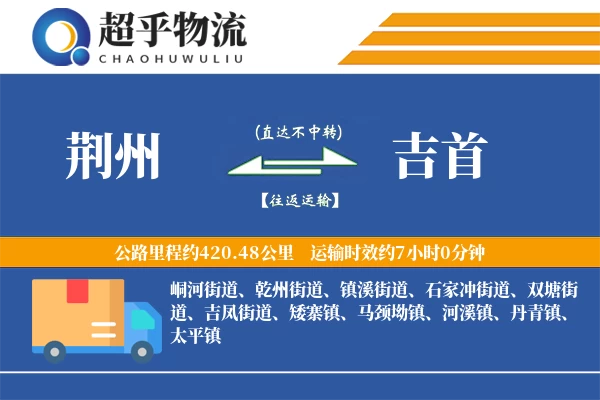 超乎物流
CHAOHUWULIU

荆州

(直达不中转)

【往返运输】

吉首

公路里程约420.48公里　运输时效约7小时0分钟

峒河街道、乾州街道、镇溪街道、石家冲街道、双塘街道、吉凤街道、矮寨镇、马颈坳镇、河溪镇、丹青镇、太平镇